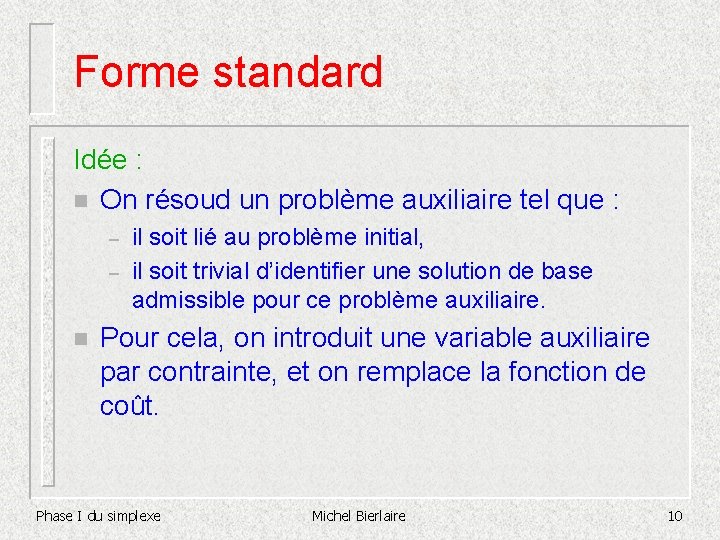 Forme standard

Idée :

On résoud un problème auxiliaire tel que :

– il soit lié au problème initial,

– il soit trivial d'identifier une solution de base admissible pour ce problème auxiliaire.

Pour cela, on introduit une variable auxiliaire par contrainte, et on remplace la fonction de coût.

Phase I du simplexe

Michel Bierlaire

10